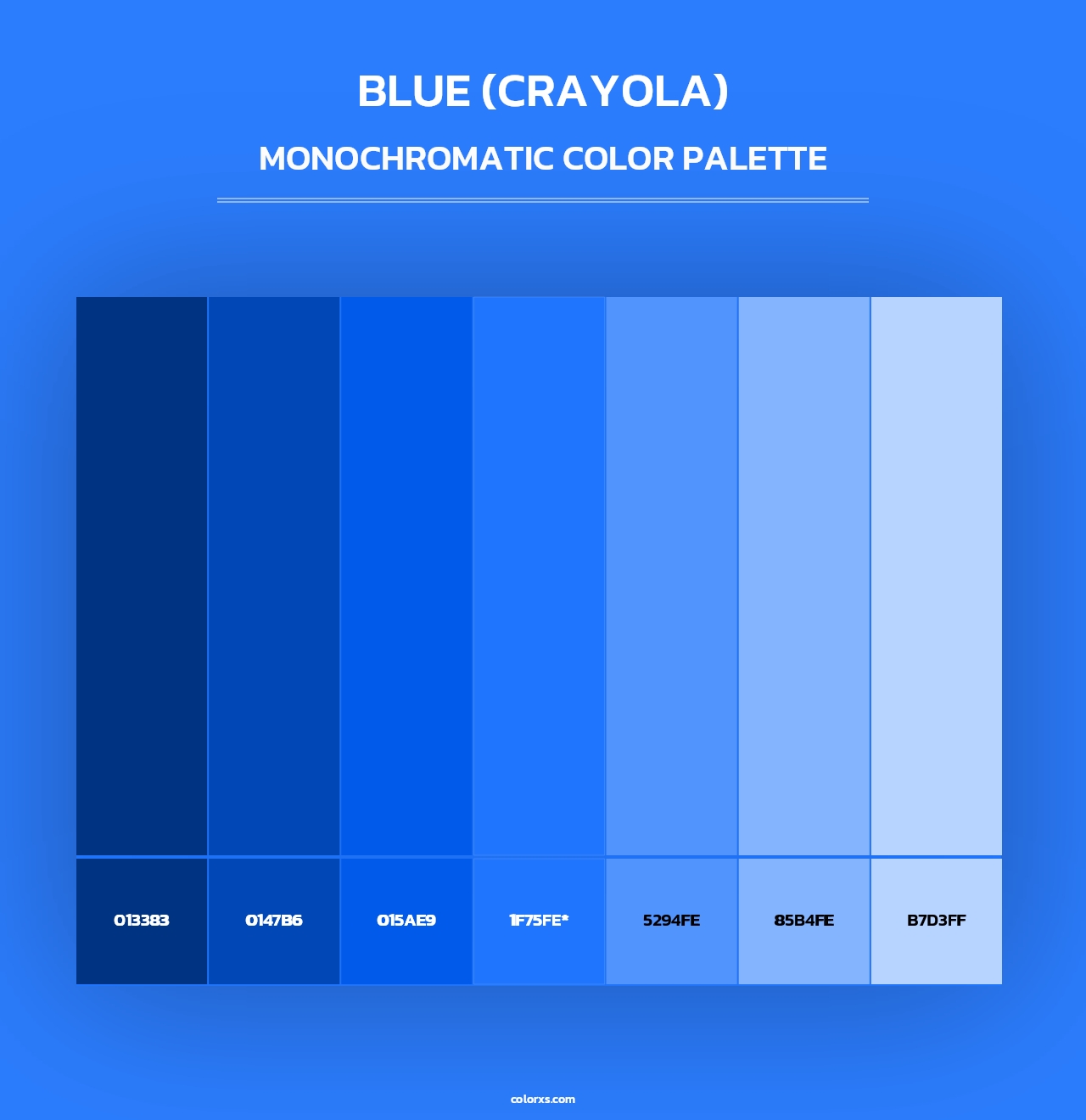 BLUE (CRAYOLA)

MONOCHROMATIC COLOR PALETTE

013383

0147B6

015AE9

1F75FE*

5294FE

85B4FE

B7D3FF

colorxs.com